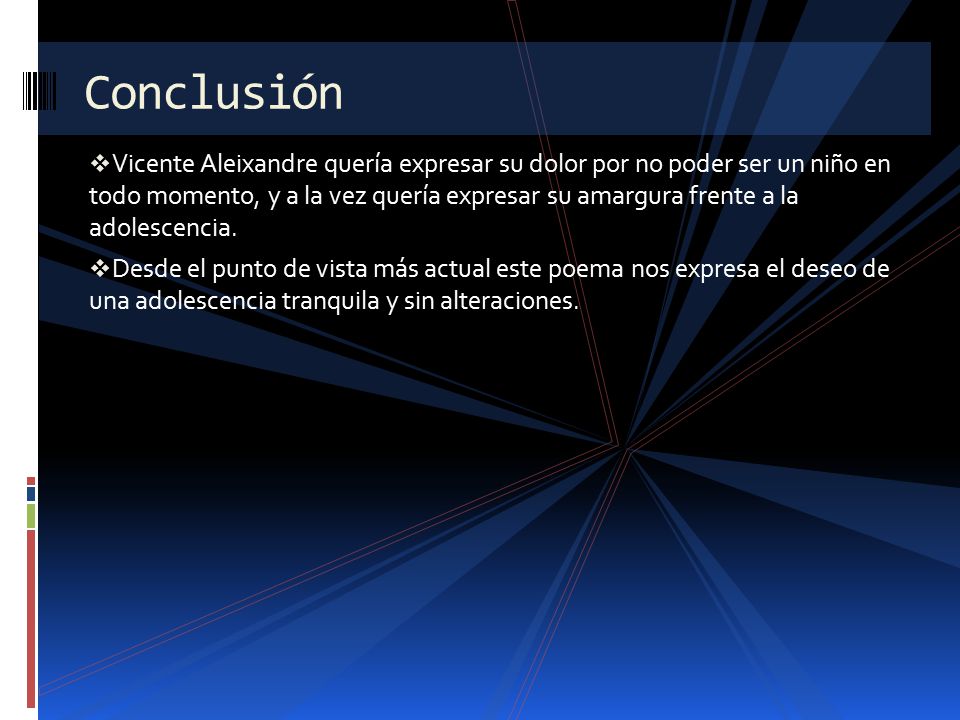 Conclusión

❖Vicente Aleixandre quería expresar su dolor por no poder ser un niño en todo momento, y a la vez quería expresar su amargura frente a la adolescencia.

❖Desde el punto de vista más actual este poema nos expresa el deseo de una adolescencia tranquila y sin alteraciones.